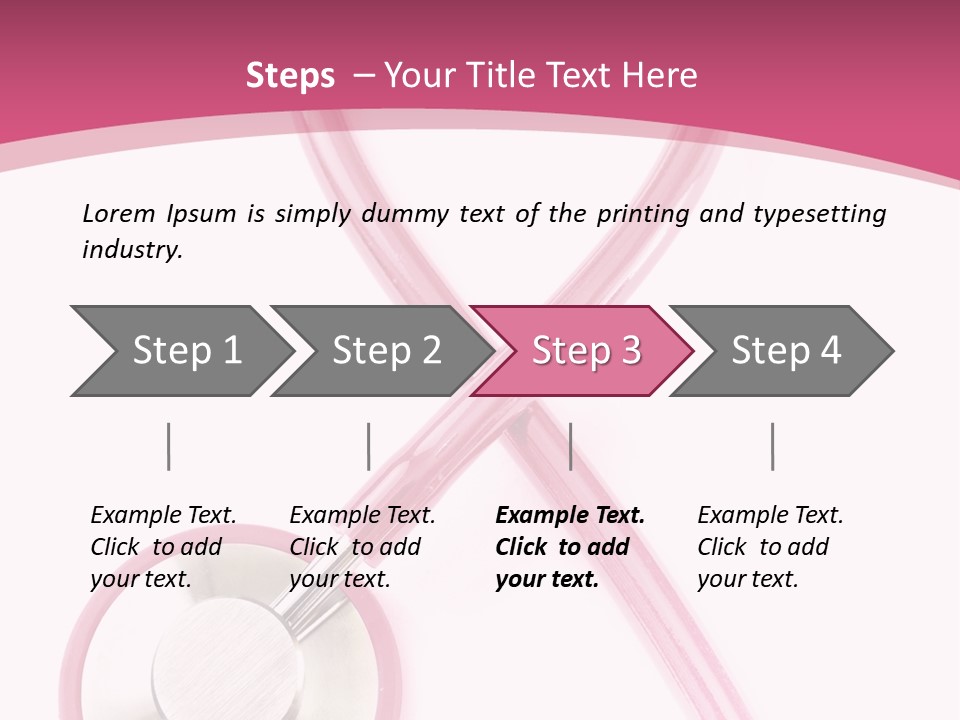 Steps – Your Title Text Here

Lorem Ipsum is simply dummy text of the printing and typesetting industry.

Step 1

Step 2

Step 3

Step 4

Example Text. Click to add your text.

Example Text. Click to add your text.

Example Text. Click to add your text.

Example Text. Click to add your text.